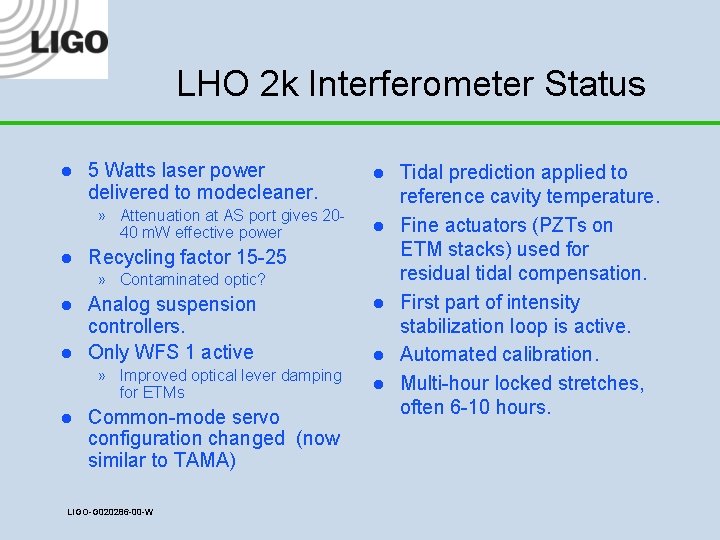 LIGO

LHO 2k Interferometer Status

● 5 Watts laser power delivered to modecleaner.
» Attenuation at AS port gives 20-40 mW effective power
● Recycling factor 15-25
» Contaminated optic?
● Analog suspension controllers.
● Only WFS 1 active
» Improved optical lever damping for ETMs
● Common-mode servo configuration changed (now similar to TAMA)

● Tidal prediction applied to reference cavity temperature.
● Fine actuators (PZTs on ETM stacks) used for residual tidal compensation.
● First part of intensity stabilization loop is active.
● Automated calibration.
● Multi-hour locked stretches, often 6-10 hours.

LIGO-G020286-00-W